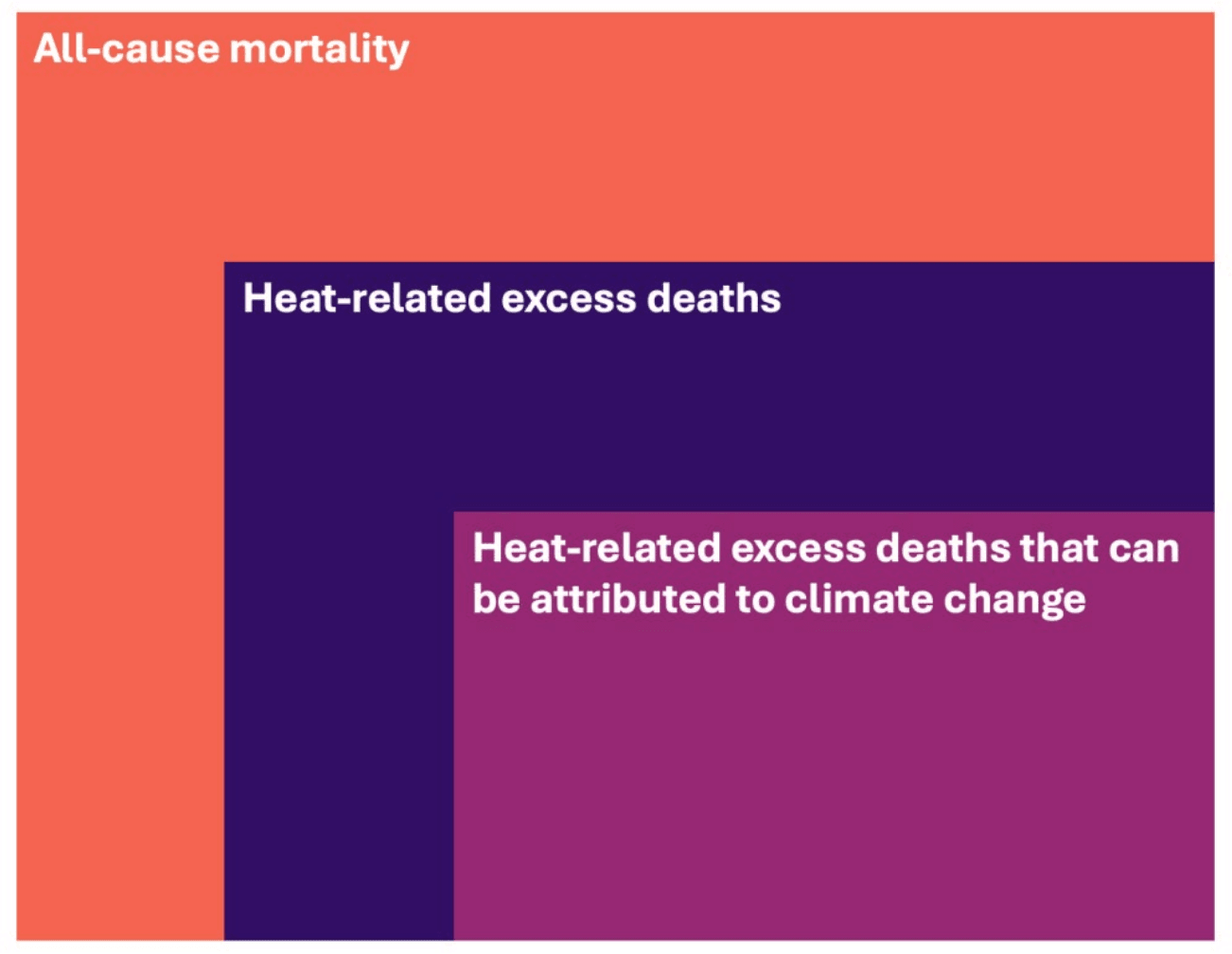 All-cause mortality

Heat-related excess deaths

Heat-related excess deaths that can be attributed to climate change